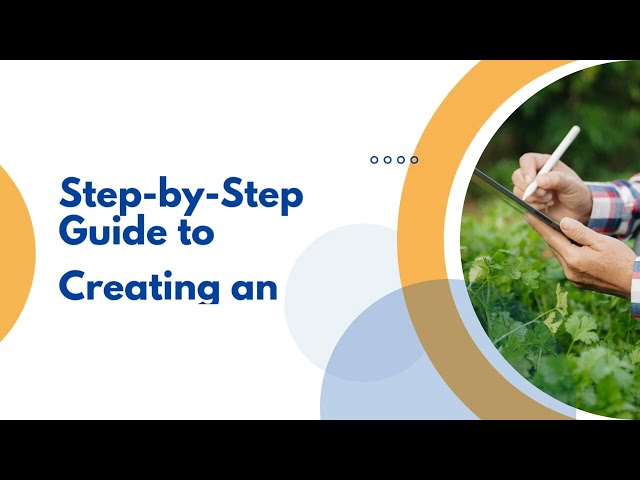 Step-by-Step Guide to

Creating an